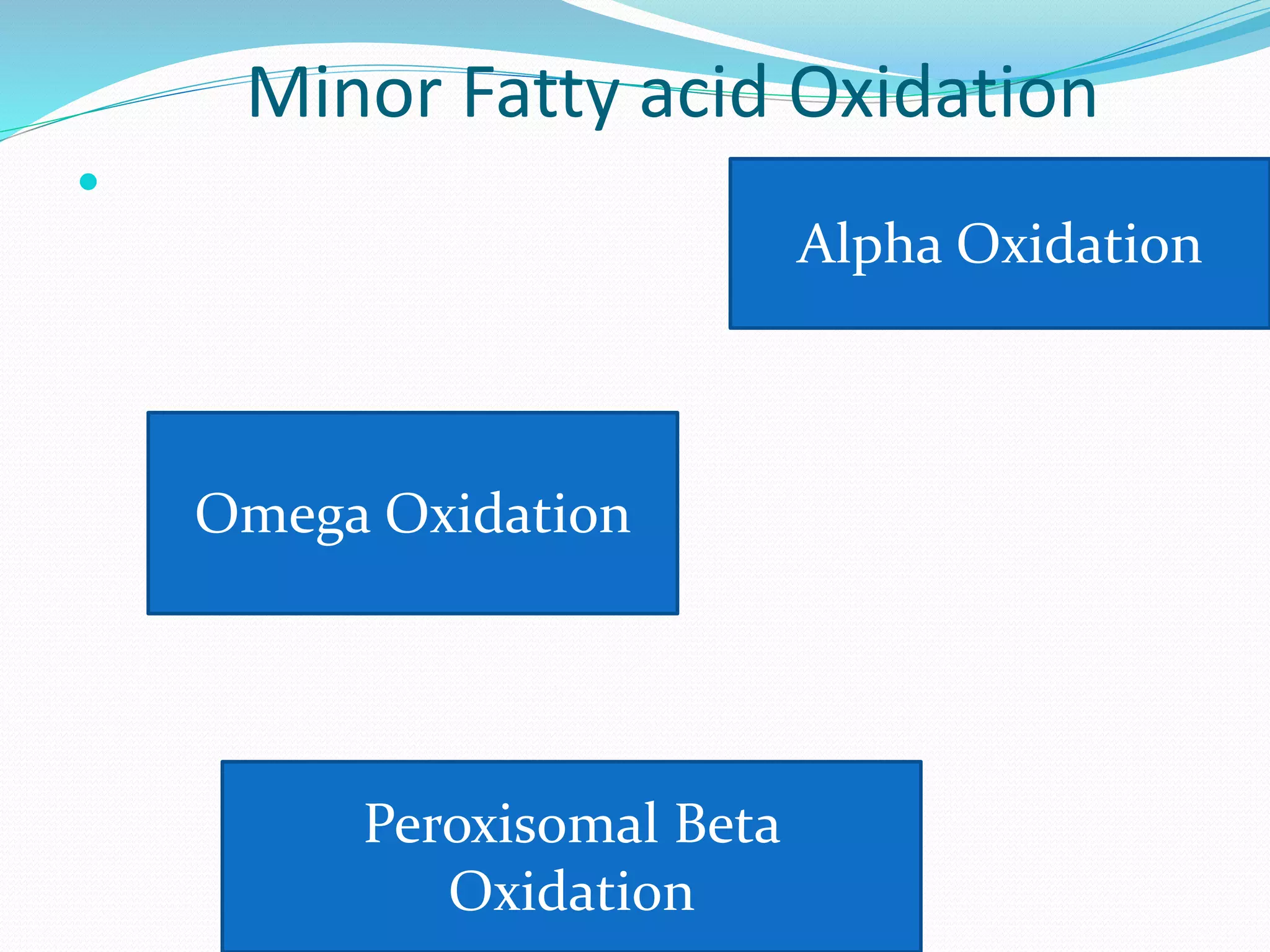 Minor Fatty acid Oxidation

Alpha Oxidation

Omega Oxidation

Peroxisomal Beta Oxidation